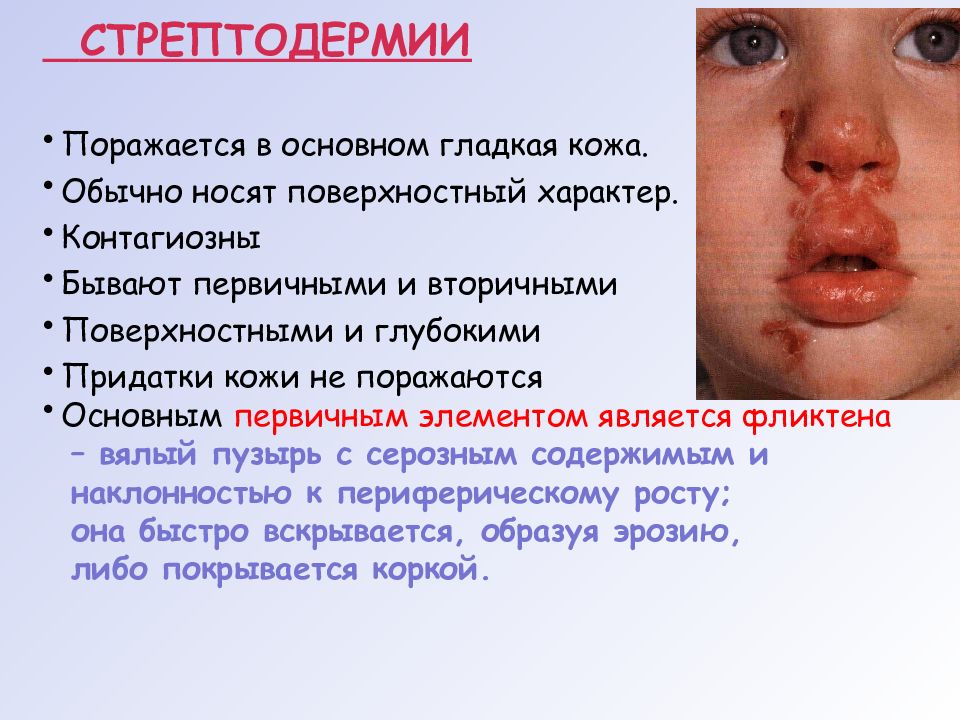 СТРЕПТОДЕРМИИ

• Поражается в основном гладкая кожа.
• Обычно носят поверхностный характер.
• Контагиозны
• Бывают первичными и вторичными
• Поверхностными и глубокими
• Придатки кожи не поражаются
• Основным первичным элементом является фликтена – вялый пузырь с серозным содержимым и наклонностью к периферическому росту; она быстро вскрывается, образуя эрозию, либо покрывается коркой.